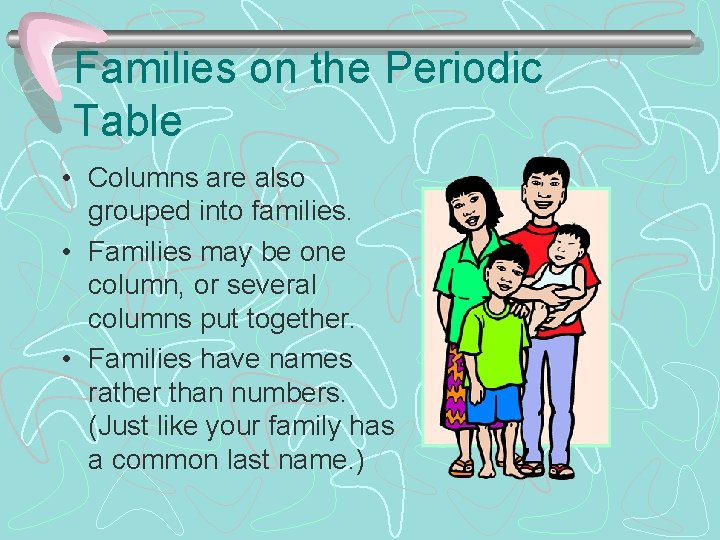 Families on the Periodic Table

• Columns are also grouped into families.
• Families may be one column, or several columns put together.
• Families have names rather than numbers. (Just like your family has a common last name.)